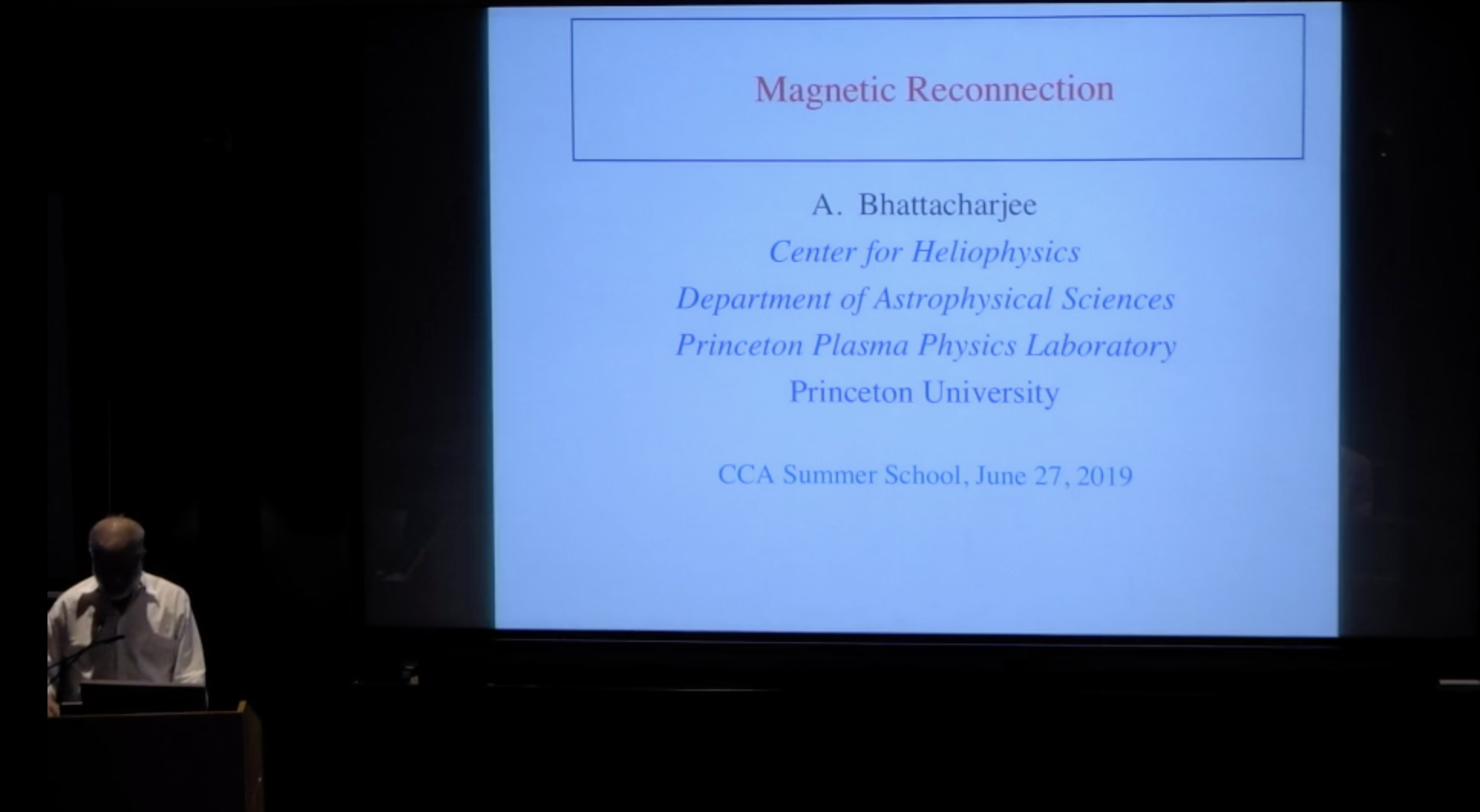 Magnetic Reconnection

A. Bhattacharjee
Center for Heliophysics
Department of Astrophysical Sciences
Princeton Plasma Physics Laboratory
Princeton University

CCA Summer School, June 27, 2019